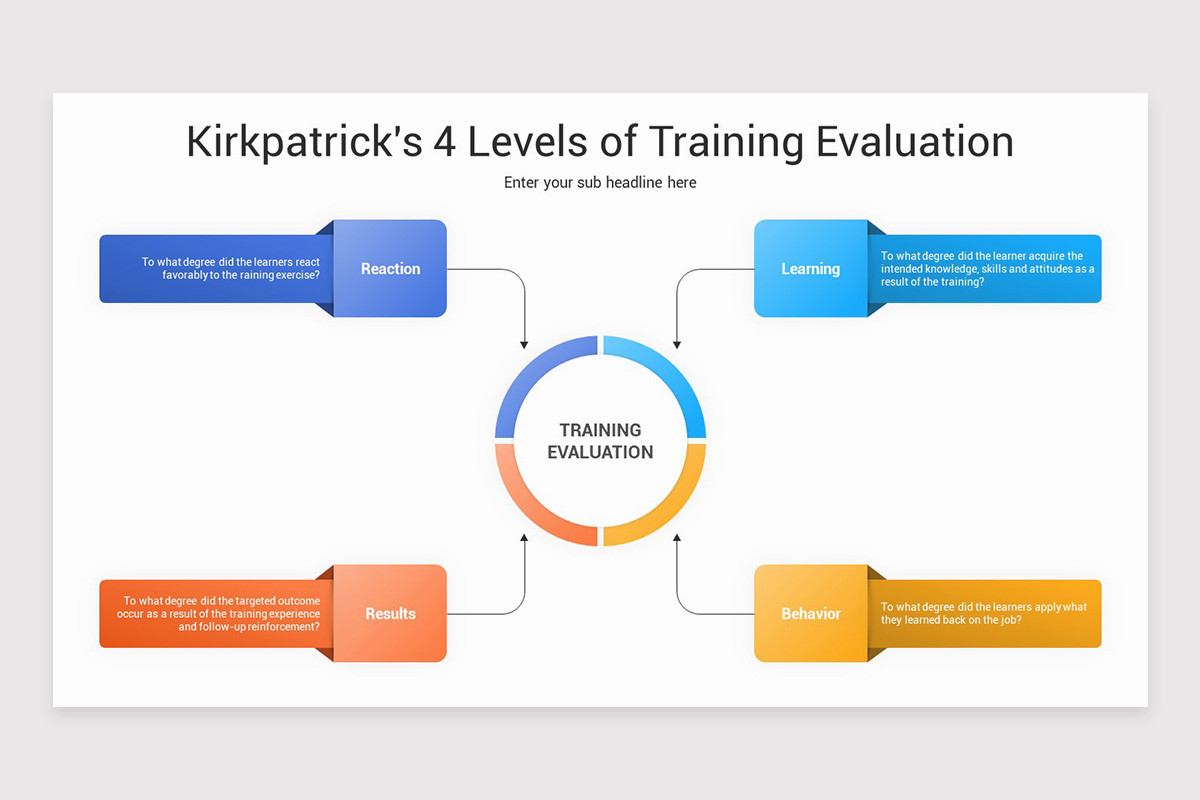 Kirkpatrick's 4 Levels of Training Evaluation

Enter your sub headline here

To what degree did the learners react favorably to the raining exercise?

Reaction

Learning

To what degree did the learner acquire the intended knowledge, skills and attitudes as a result of the training?

TRAINING EVALUATION

To what degree did the targeted outcome occur as a result of the training experience and follow-up reinforcement?

Results

Behavior

To what degree did the learners apply what they learned back on the job?